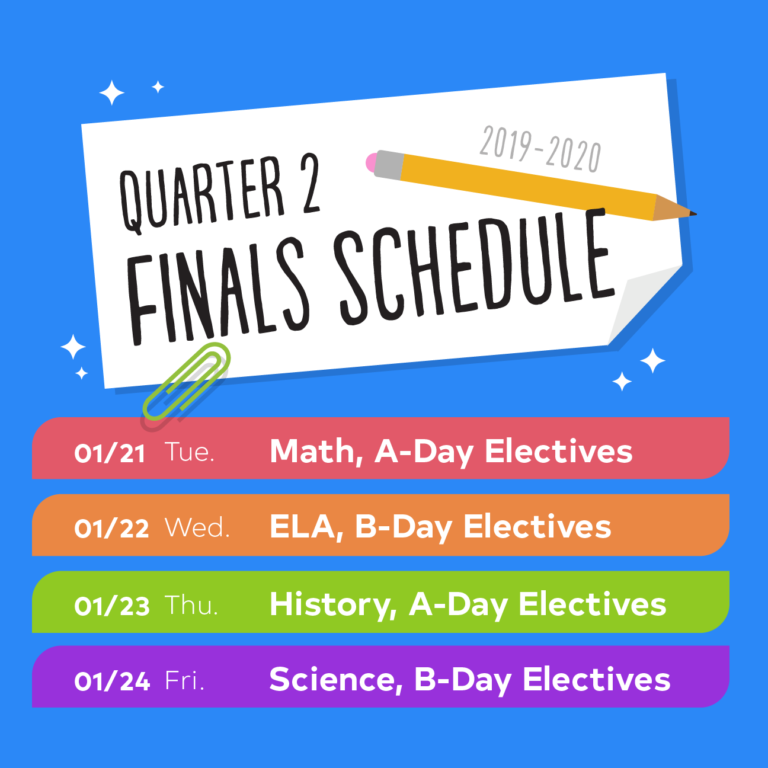 2019-2020

QUARTER 2
FINALS SCHEDULE

01/21 Tue. Math, A-Day Electives

01/22 Wed. ELA, B-Day Electives

01/23 Thu. History, A-Day Electives

01/24 Fri. Science, B-Day Electives